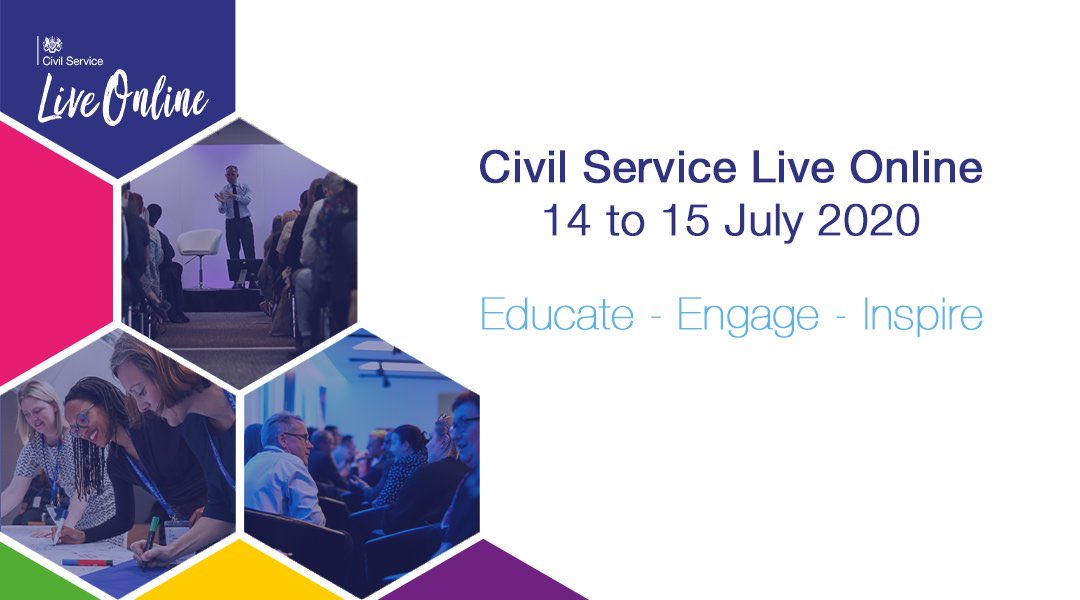 Civil Service
Live Online

Civil Service Live Online
14 to 15 July 2020

Educate - Engage - Inspire